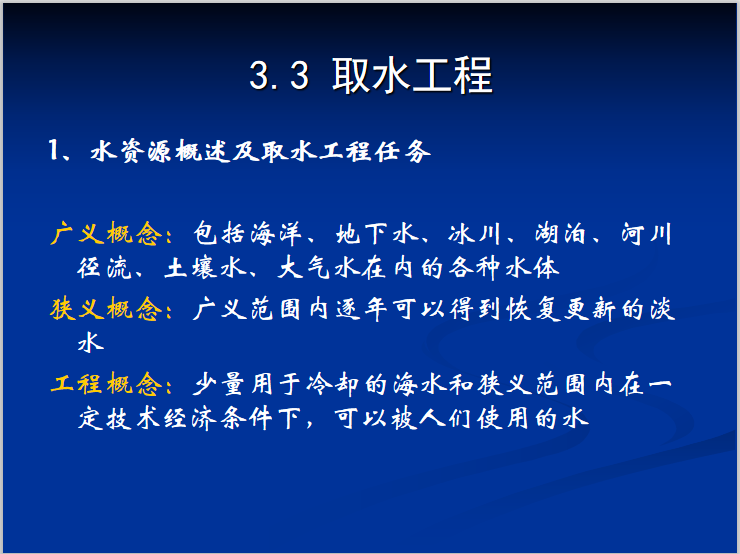 3.3 取水工程

1、水资源概述及取水工程任务

广义概念：包括海洋、地下水、冰川、湖泊、河川径流、土壤水、大气水在内的各种水体

狭义概念：广义范围内逐年可以得到恢复更新的淡水

工程概念：少量用于冷却的海水和狭义范围内在一定技术经济条件下，可以被人们使用的水